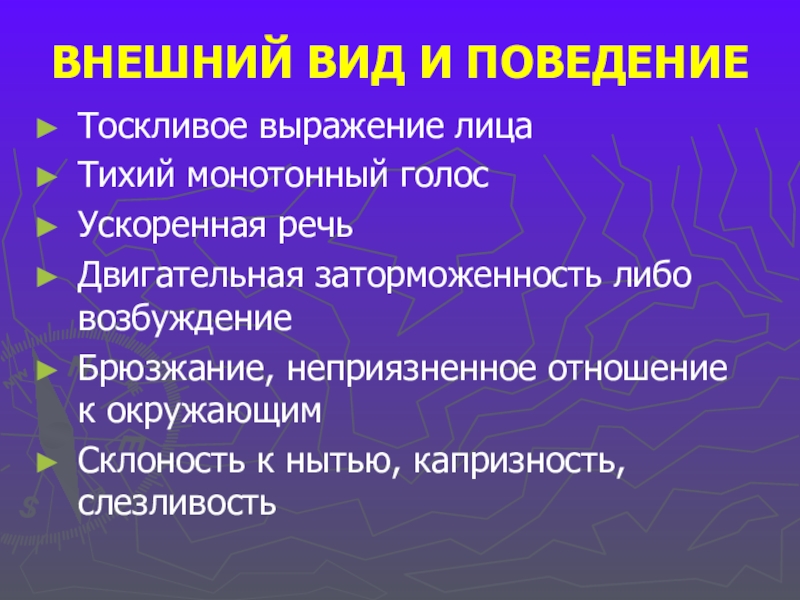 ВНЕШНИЙ ВИД И ПОВЕДЕНИЕ

► Тоскливое выражение лица
► Тихий монотонный голос
► Ускоренная речь
► Двигательная заторможенность либо возбуждение
► Брюзжание, неприязненное отношение к окружающим
► Склоность к нытью, капризность, слезливость